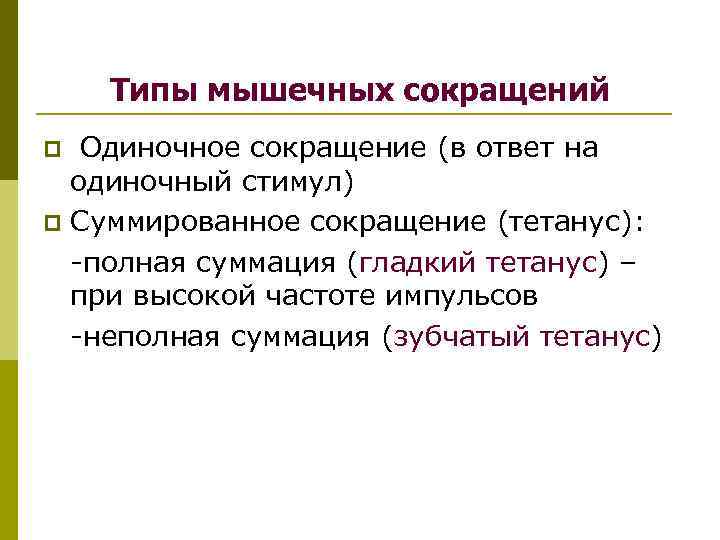 Типы мышечных сокращений

Одиночное сокращение (в ответ на одиночный стимул)

Суммированное сокращение (тетанус):

-полная суммация (гладкий тетанус) – при высокой частоте импульсов

-неполная суммация (зубчатый тетанус)